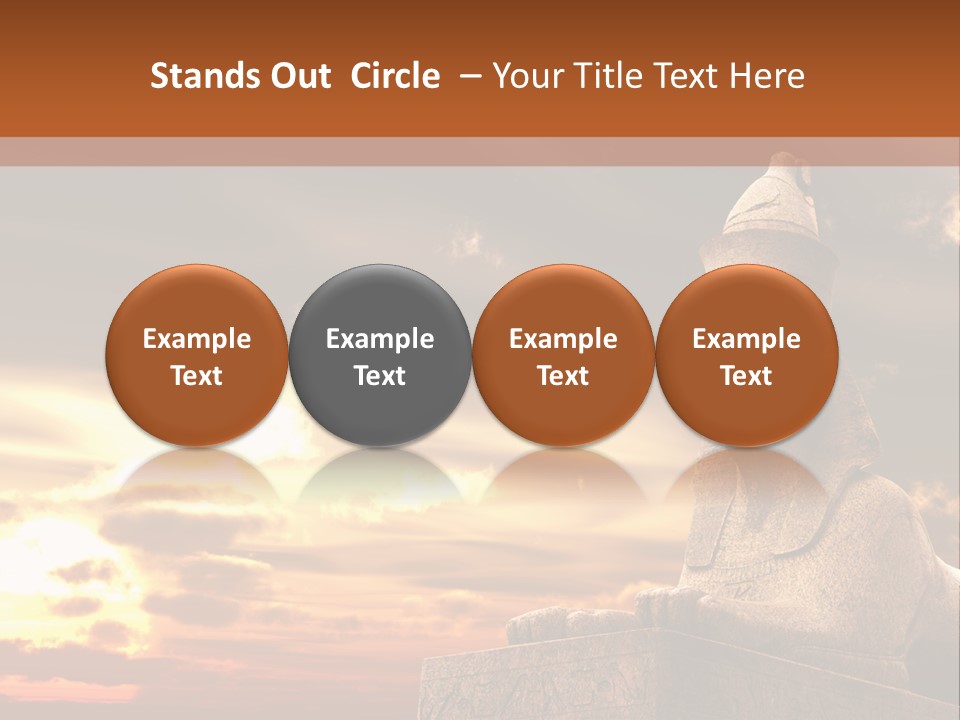 Stands Out Circle – Your Title Text Here

Example Text

Example Text

Example Text

Example Text